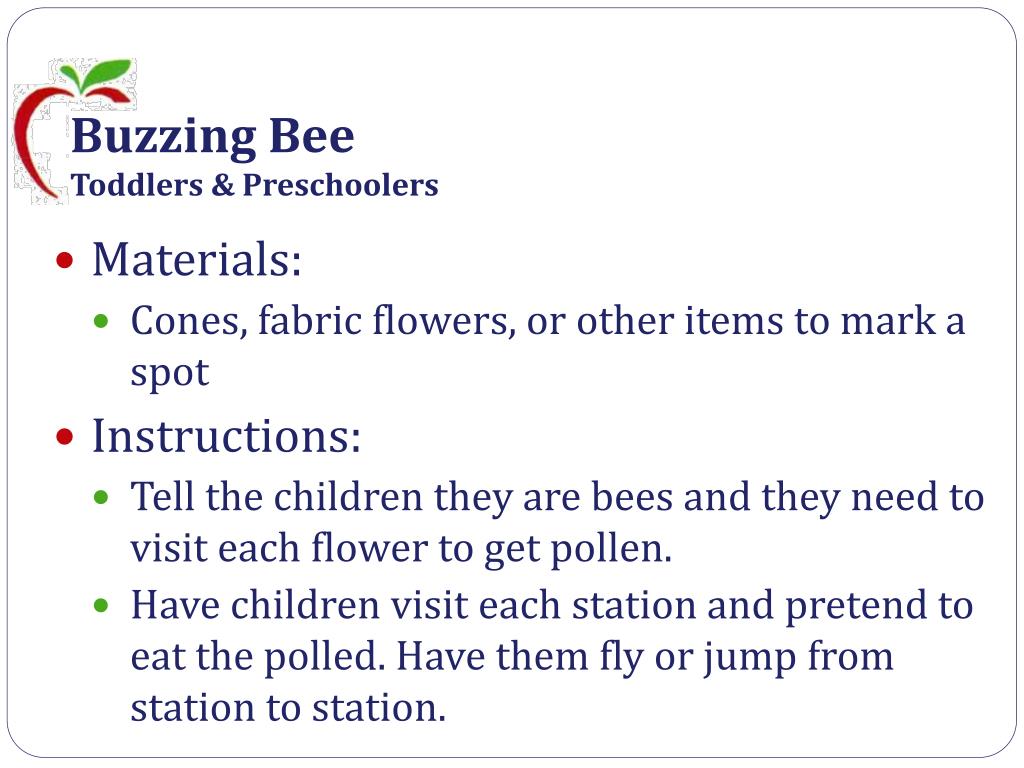 Buzzing Bee
Toddlers & Preschoolers

- Materials:
  - Cones, fabric flowers, or other items to mark a spot
- Instructions:
  - Tell the children they are bees and they need to visit each flower to get pollen.
  - Have children visit each station and pretend to eat the polled. Have them fly or jump from station to station.